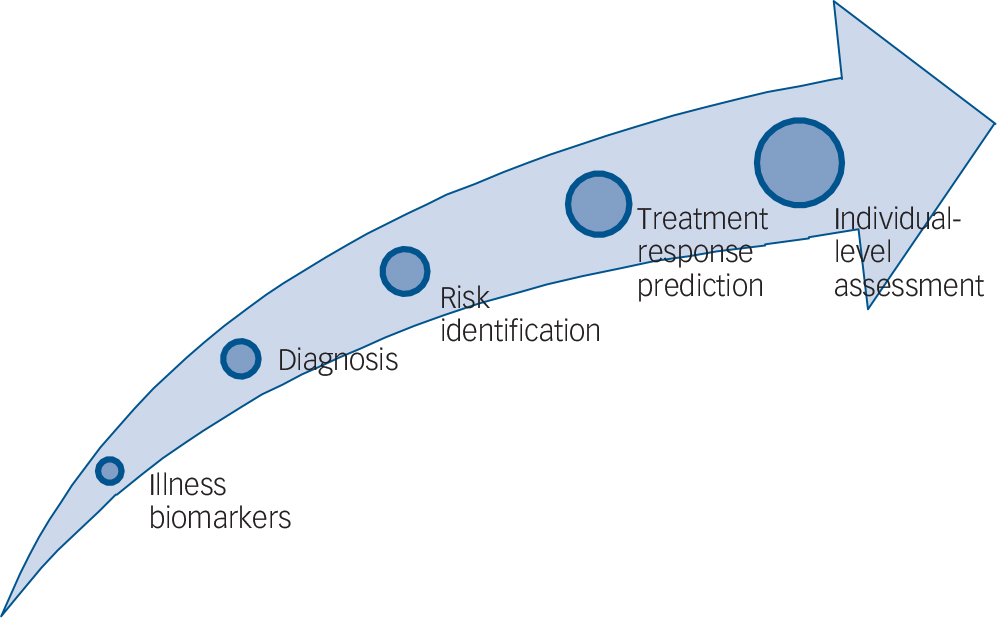 Illness biomarkers

Diagnosis

Risk identification

Treatment response prediction

Individual-level assessment